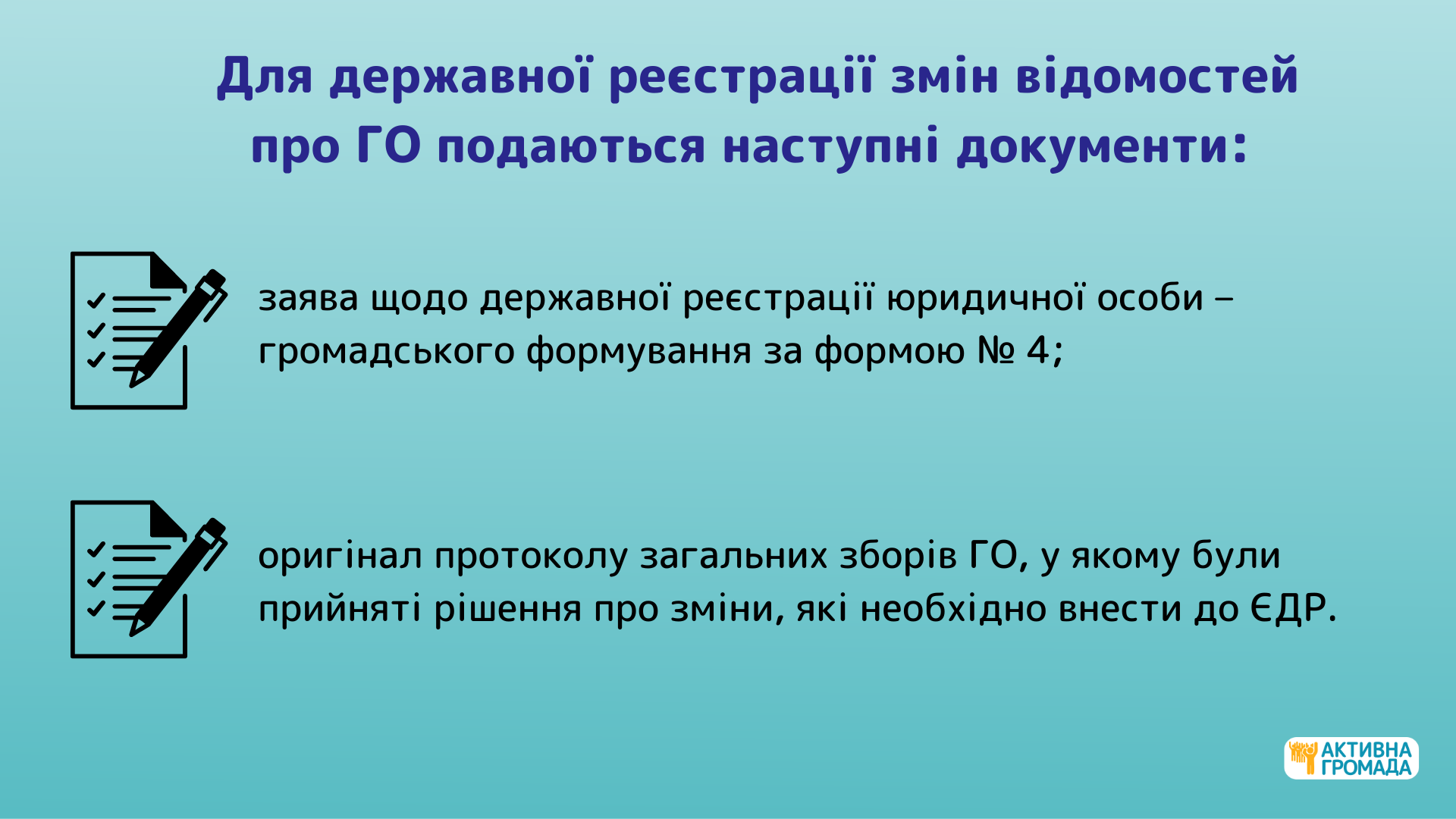 Для державної реєстрації змін відомостей про ГО подаються наступні документи:

заява щодо державної реєстрації юридичної особи – громадського формування за формою № 4;

оригінал протоколу загальних зборів ГО, у якому були прийняті рішення про зміни, які необхідно внести до ЄДР.

АКТИВНА ГРОМАДА